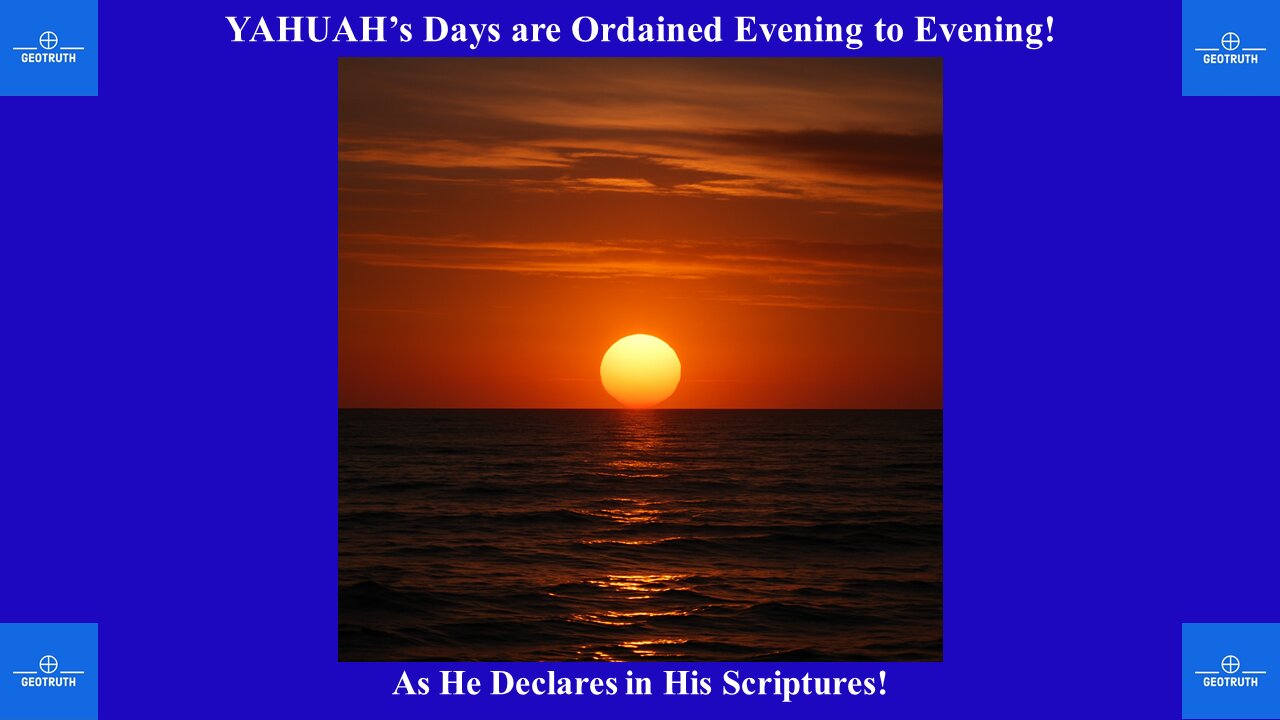 GEOTRUTH

YAHUAH’s Days are Ordained Evening to Evening!

GEOTRUTH

GEOTRUTH

As He Declares in His Scriptures!

GEOTRUTH